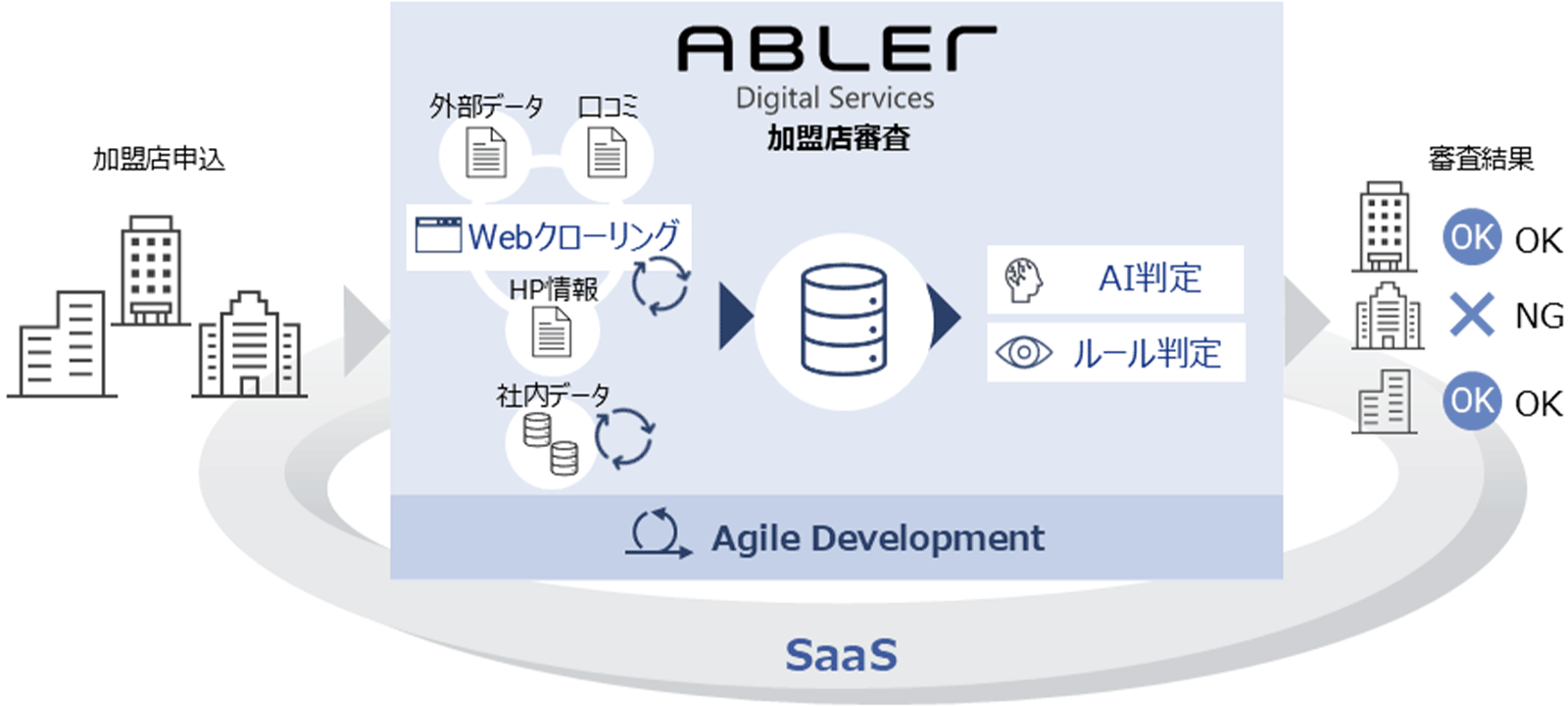 加盟店申込

ABLER
Digital Services
加盟店審査

外部データ
口コミ
Webクローリング
HP情報
社内データ

AI判定
ルール判定

審査結果
OK OK
NG
OK OK

Agile Development

SaaS